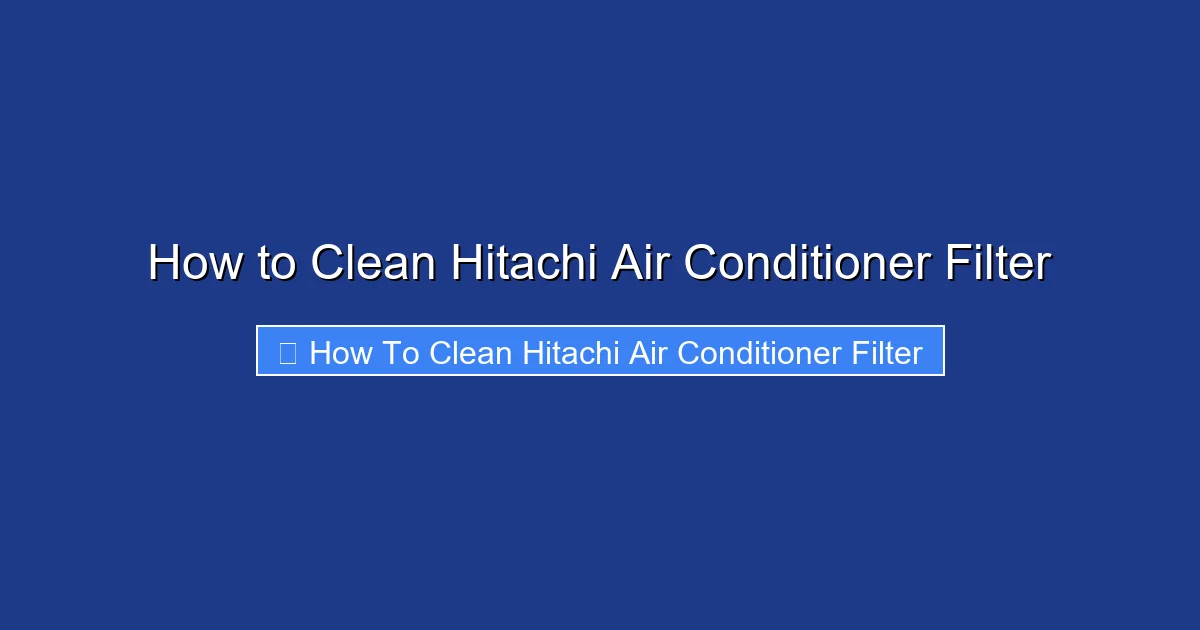 How to Clean Hitachi Air Conditioner Filter

How To Clean Hitachi Air Conditioner Filter